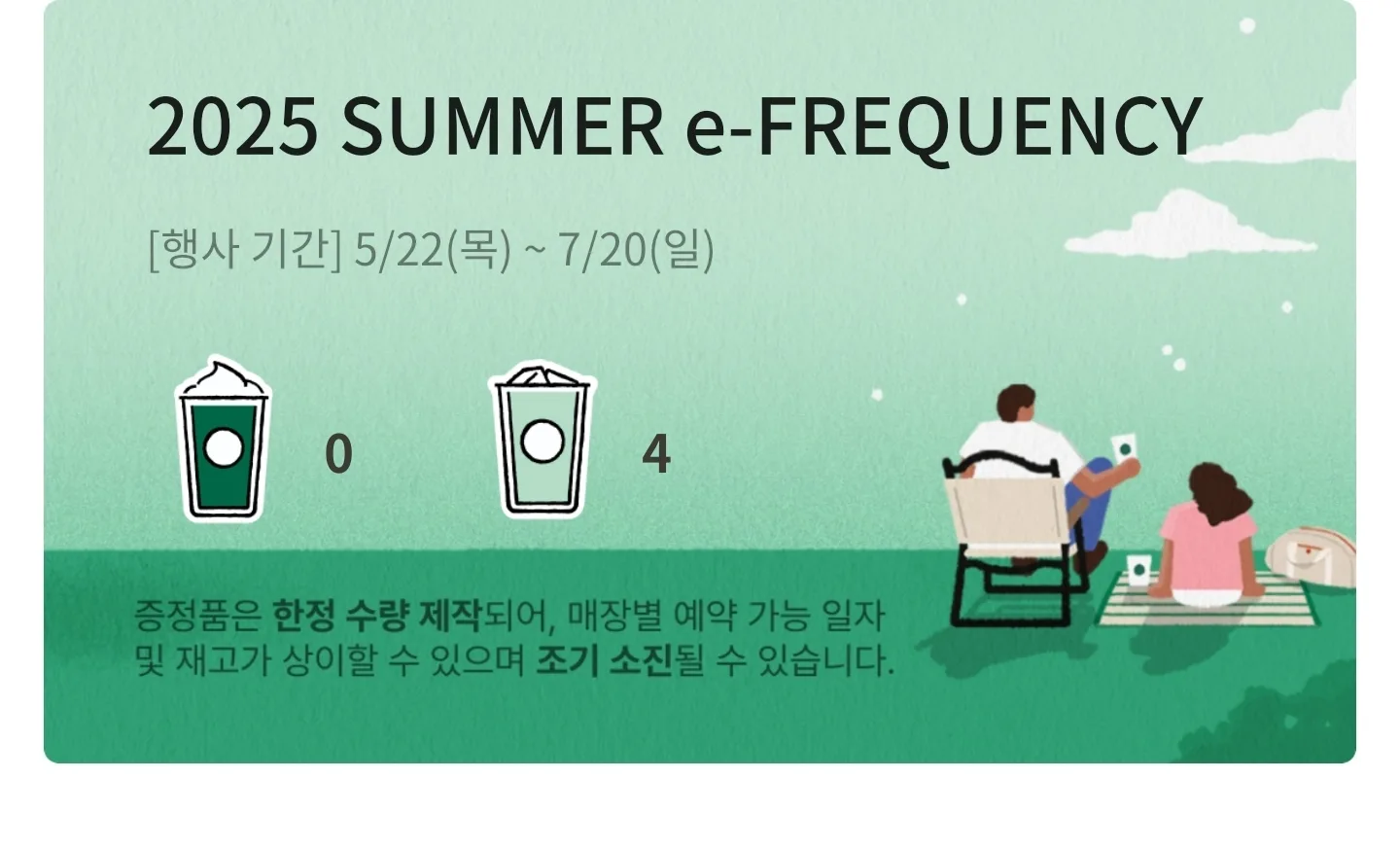 2025 SUMMER e-FREQUENCY

[행사 기간] 5/22(목) ~ 7/20(일)

0

4

증정품은 한정 수량 제작되어, 매장별 예약 가능 일자 및 재고가 상이할 수 있으며 조기 소진될 수 있습니다.